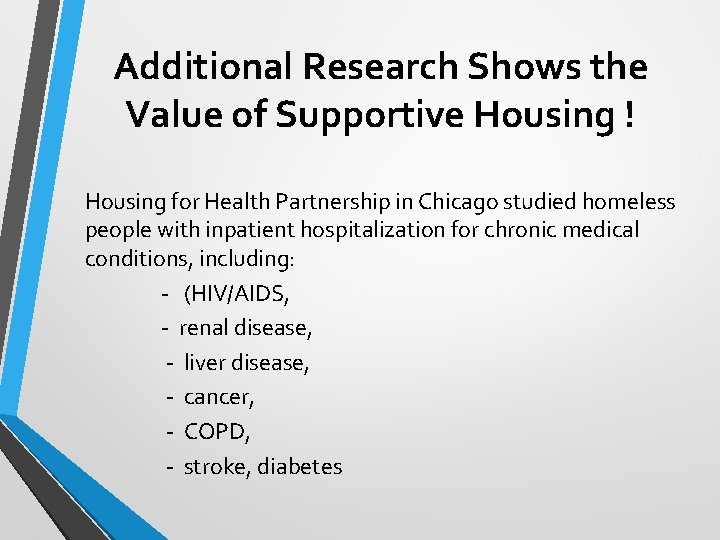 Additional Research Shows the Value of Supportive Housing !

Housing for Health Partnership in Chicago studied homeless people with inpatient hospitalization for chronic medical conditions, including:

- (HIV/AIDS,
- renal disease,
- liver disease,
- cancer,
- COPD,
- stroke, diabetes